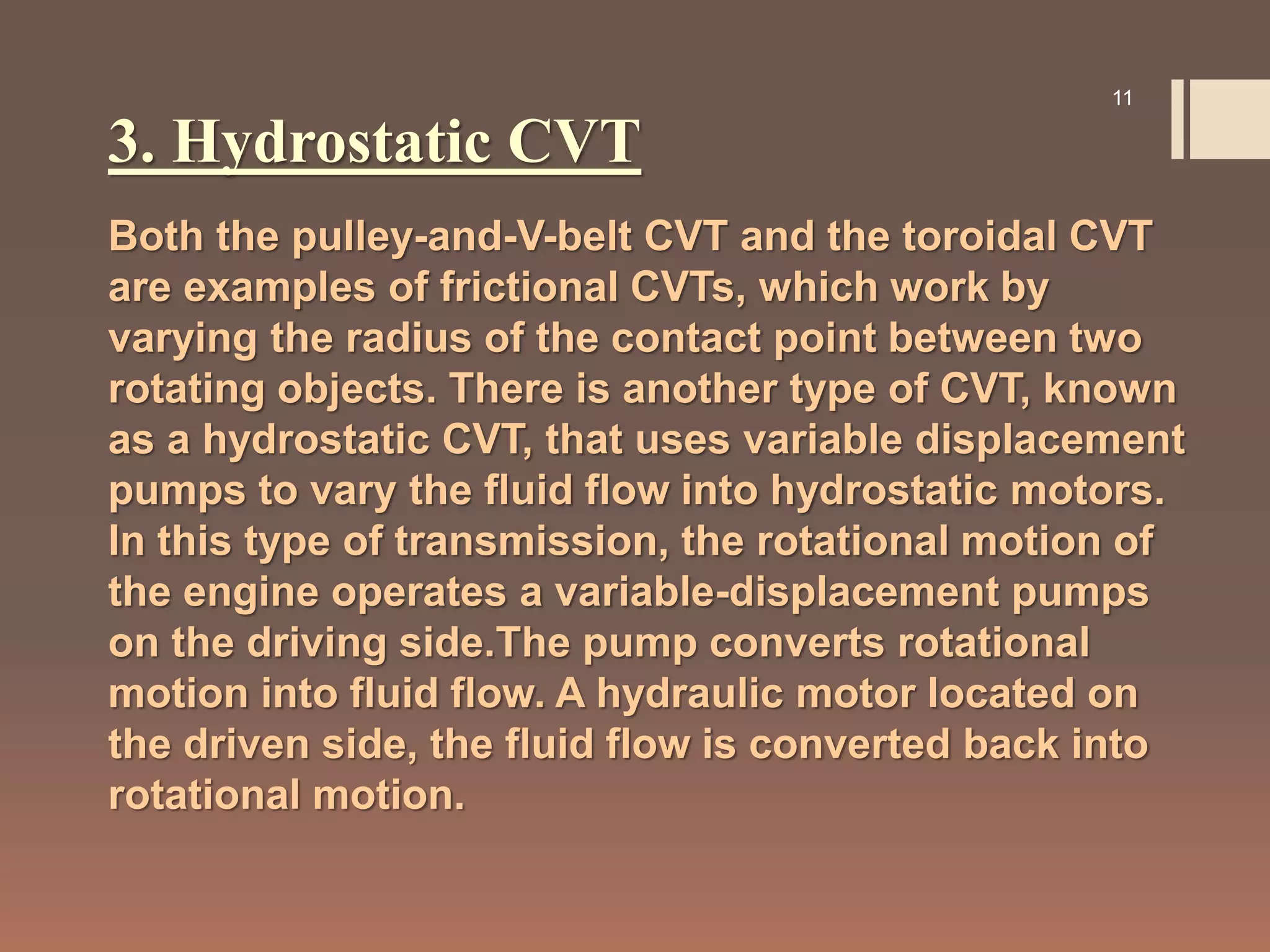 11

3. Hydrostatic CVT

Both the pulley-and-V-belt CVT and the toroidal CVT are examples of frictional CVTs, which work by varying the radius of the contact point between two rotating objects. There is another type of CVT, known as a hydrostatic CVT, that uses variable displacement pumps to vary the fluid flow into hydrostatic motors. In this type of transmission, the rotational motion of the engine operates a variable-displacement pumps on the driving side.The pump converts rotational motion into fluid flow. A hydraulic motor located on the driven side, the fluid flow is converted back into rotational motion.